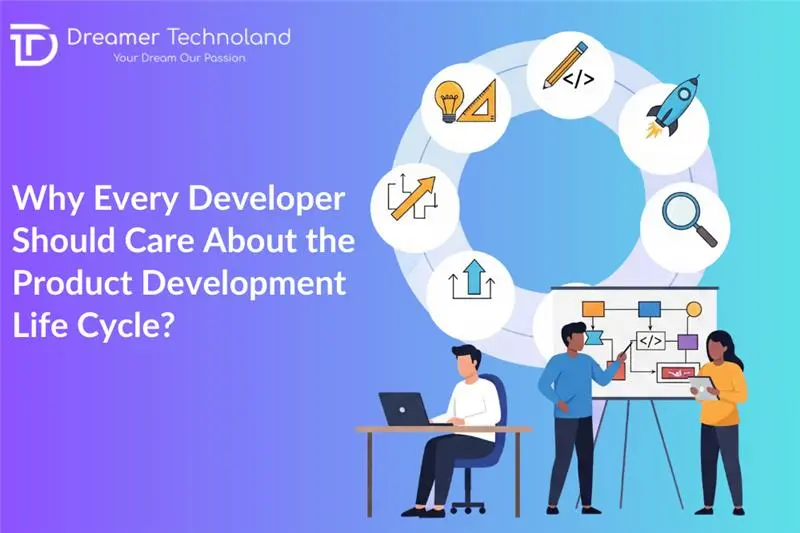 Dreamer Technoland
Your Dream Our Passion

Why Every Developer Should Care About the Product Development Life Cycle?

</>

</>